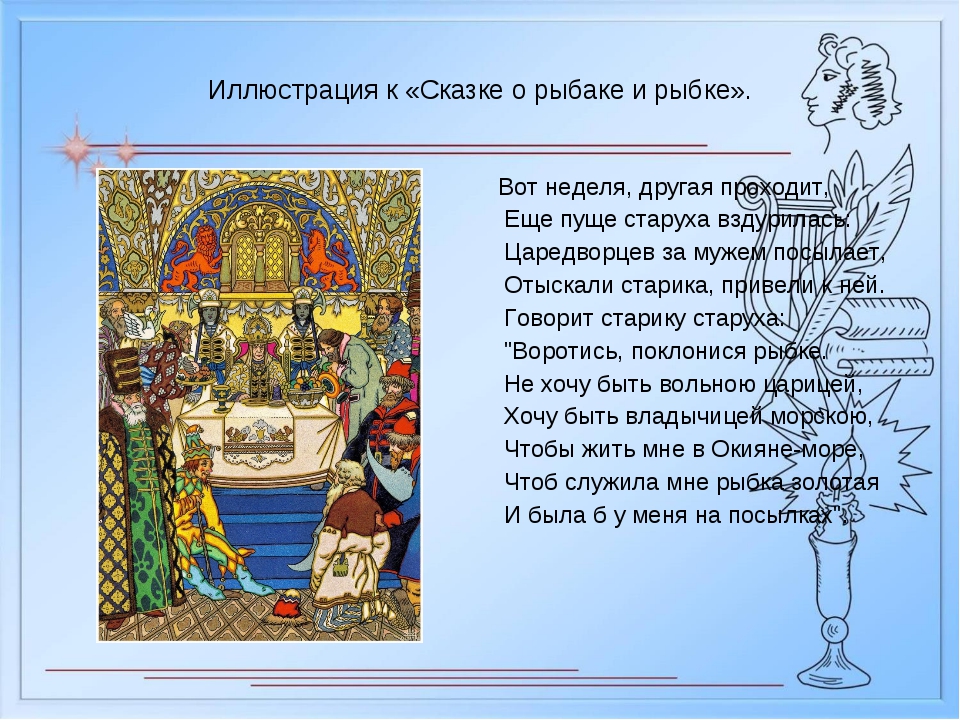 Иллюстрация к «Сказке о рыбаке и рыбке».

Вот неделя, другая проходит,
Еще пуще старуха вздурилась:
Царедворцев за мужем посылает,
Отыскали старика, привели к ней.
Говорит старику старуха:
"Воротись, поклонися рыбке.
Не хочу быть вольною царицей,
Хочу быть владычицей морскою,
Чтобы жить мне в Окияне-море,
Чтоб служила мне рыбка золотая
И была б у меня на посылках".